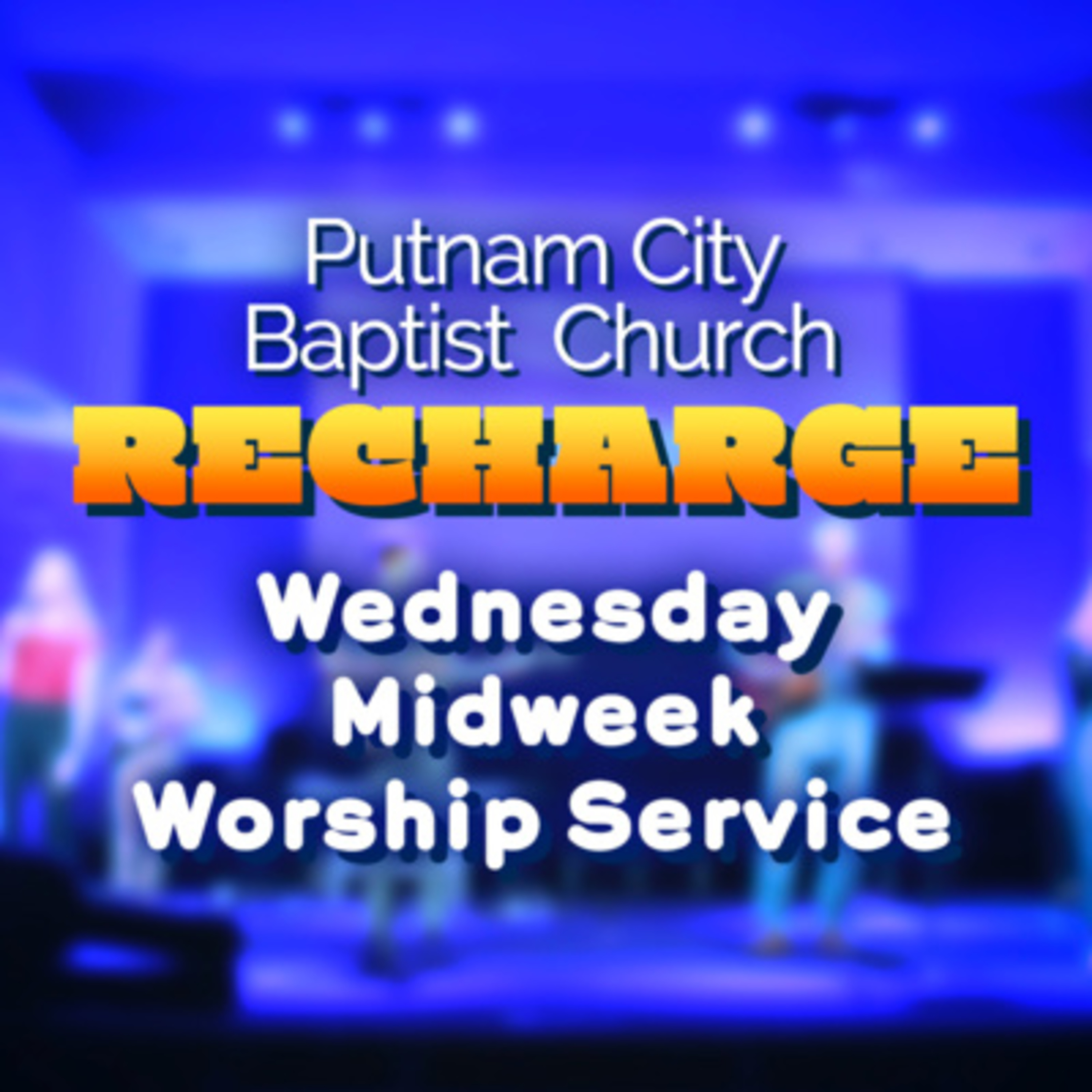 Putnam City
Baptist Church

RECHARGE

Wednesday
Midweek
Worship Service